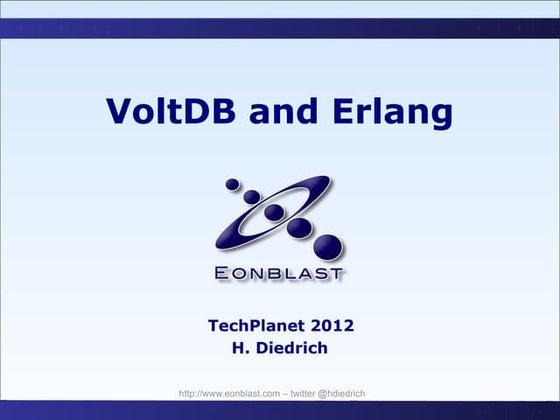 VoltDB and Erlang

EONBLAST

TechPlanet 2012
H. Diedrich

http://www.eonblast.com – twitter @hdiedrich